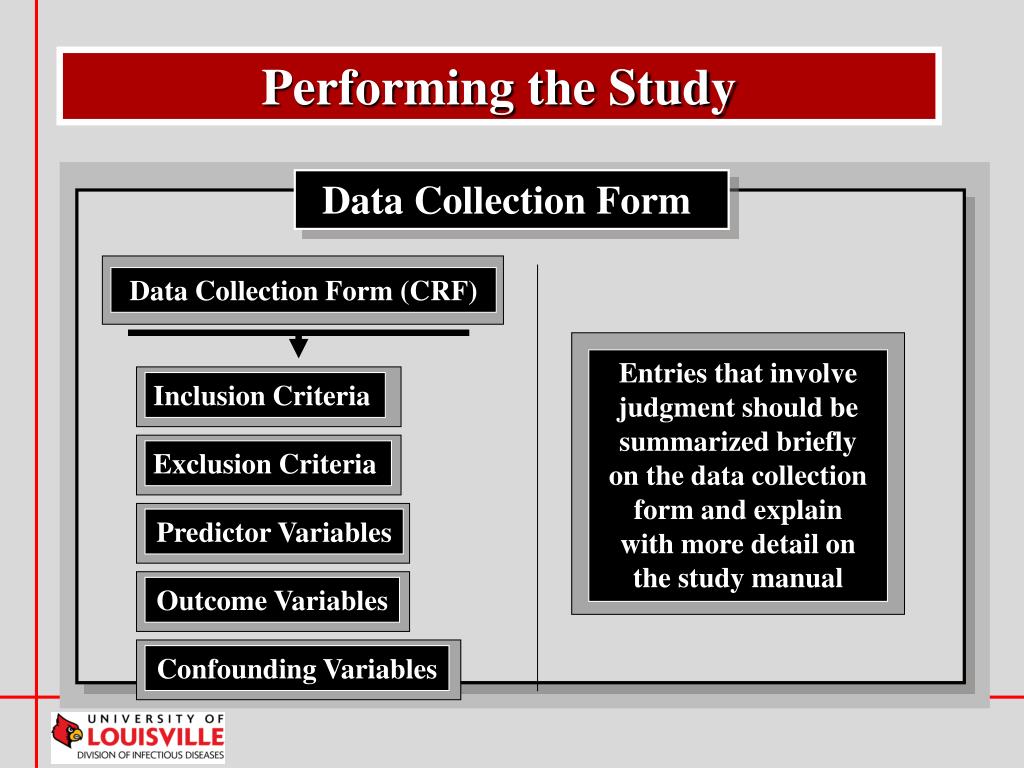 Performing the Study

Data Collection Form

Data Collection Form (CRF)

Inclusion Criteria

Exclusion Criteria

Predictor Variables

Outcome Variables

Confounding Variables

Entries that involve judgment should be summarized briefly on the data collection form and explain with more detail on the study manual

UNIVERSITY OF
LOUISVILLE
DIVISION OF INFECTIOUS DISEASES